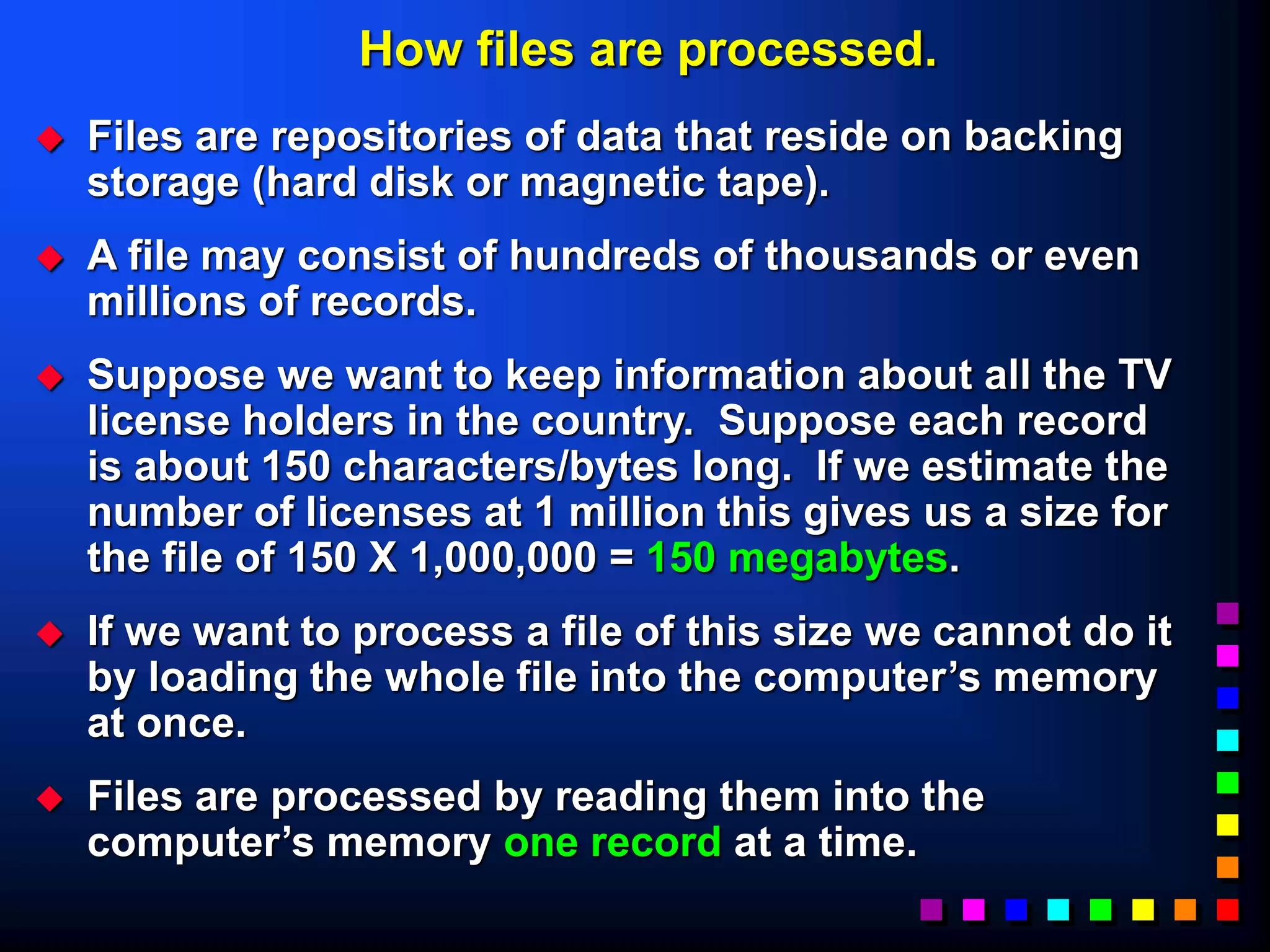 How files are processed.

◆ Files are repositories of data that reside on backing storage (hard disk or magnetic tape).

◆ A file may consist of hundreds of thousands or even millions of records.

◆ Suppose we want to keep information about all the TV license holders in the country. Suppose each record is about 150 characters/bytes long. If we estimate the number of licenses at 1 million this gives us a size for the file of 150 X 1,000,000 = 150 megabytes.

◆ If we want to process a file of this size we cannot do it by loading the whole file into the computer's memory at once.

◆ Files are processed by reading them into the computer's memory one record at a time.